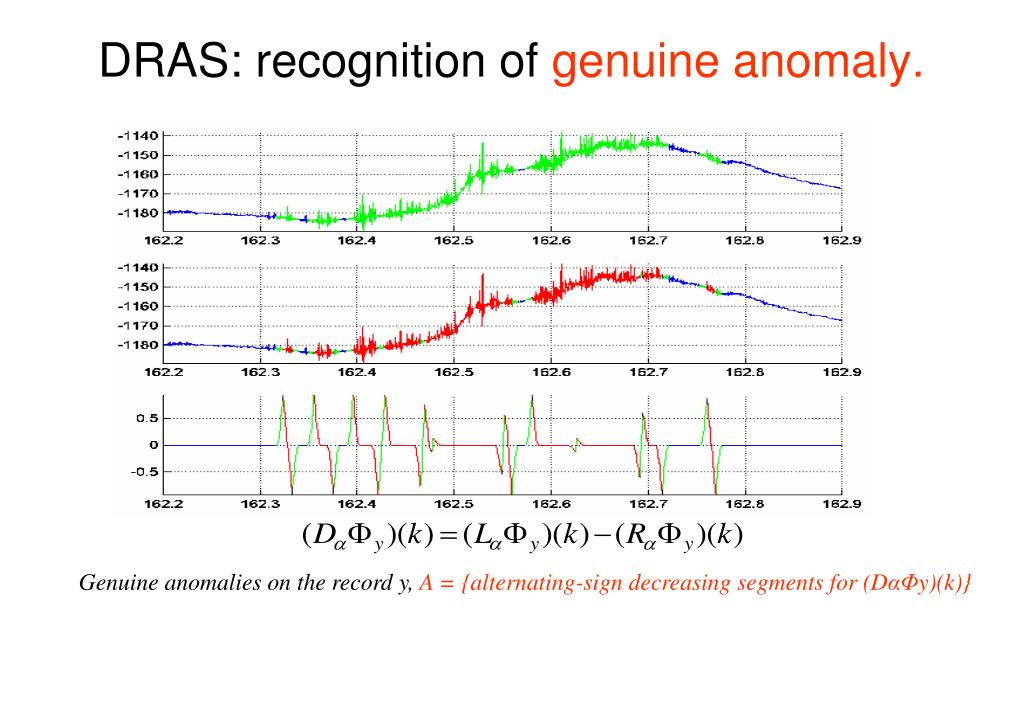 DRAS: recognition of genuine anomaly.

-1140
-1150
-1160
-1170
-1180
162.2 162.3 162.4 162.5 162.6 162.7 162.8 162.9

-1140
-1150
-1160
-1170
-1180
162.2 162.3 162.4 162.5 162.6 162.7 162.8 162.9

0.5
0
-0.5
162.2 162.3 162.4 162.5 162.6 162.7 162.8 162.9

$(D_\alpha \Phi_y)(k) = (L_\alpha \Phi_y)(k) - (R_\alpha \Phi_y)(k)$

Genuine anomalies on the record y, A = {alternating-sign decreasing segments for (DαΦy)(k)}